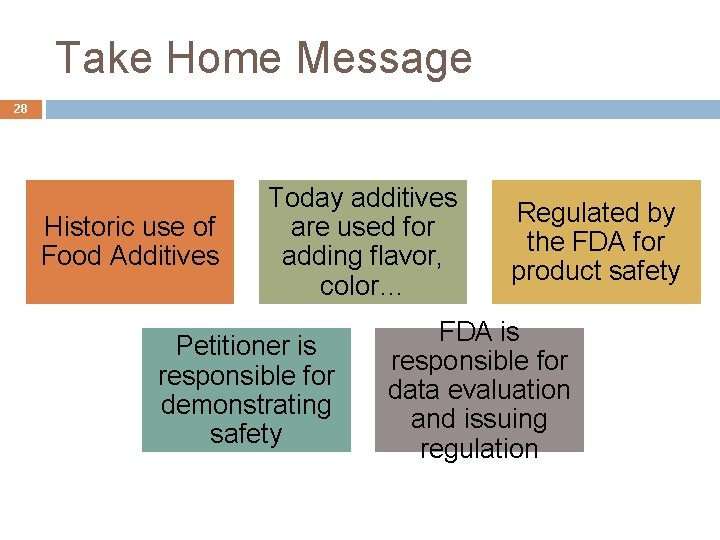 Take Home Message

28

Historic use of Food Additives

Today additives are used for adding flavor, color…

Regulated by the FDA for product safety

Petitioner is responsible for demonstrating safety

FDA is responsible for data evaluation and issuing regulation